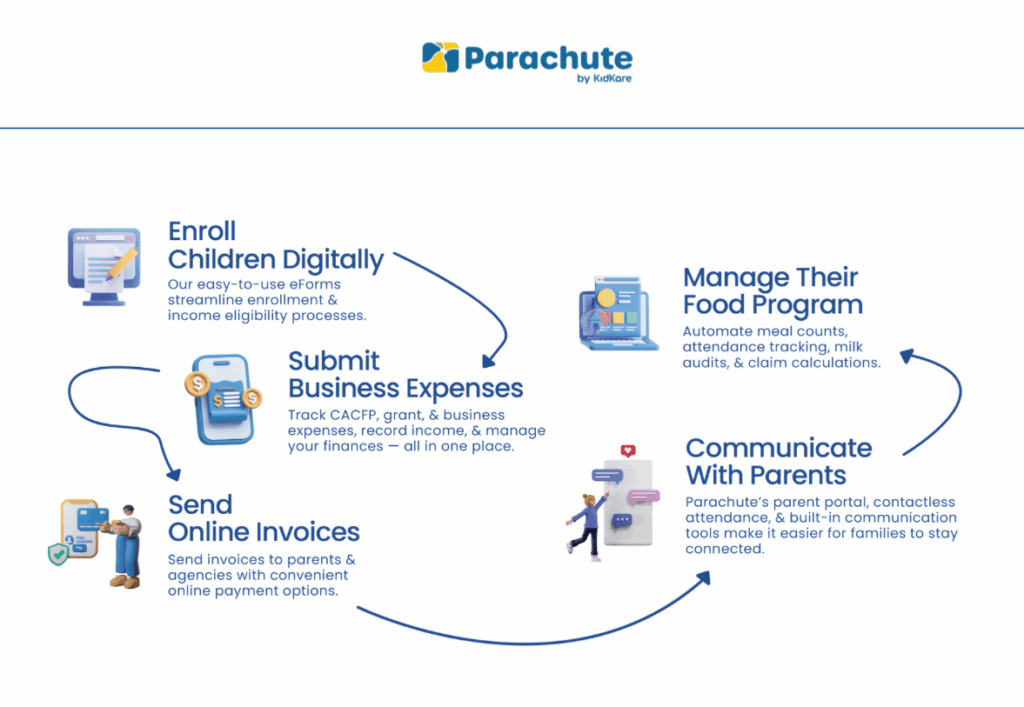 Parachute
by KidKare

Enroll Children Digitally
Our easy-to-use eForms streamline enrollment & income eligibility processes.

Submit Business Expenses
Track CACFP, grant, & business expenses, record income, & manage your finances — all in one place.

Send Online Invoices
Send invoices to parents & agencies with convenient online payment options.

Communicate With Parents
Parachute's parent portal, contactless attendance, & built-in communication tools make it easier for families to stay connected.

Manage Their Food Program
Automate meal counts, attendance tracking, milk audits, & claim calculations.